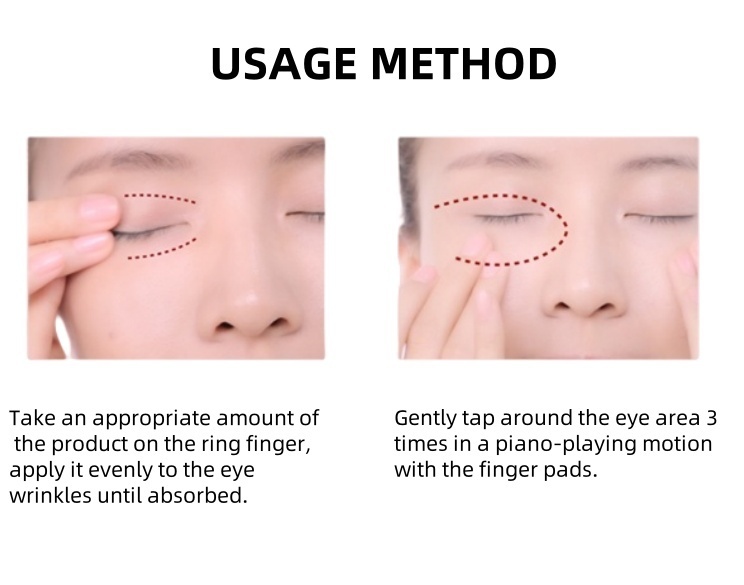 USAGE METHOD

Take an appropriate amount of the product on the ring finger, apply it evenly to the eye wrinkles until absorbed.

Gently tap around the eye area 3 times in a piano-playing motion with the finger pads.